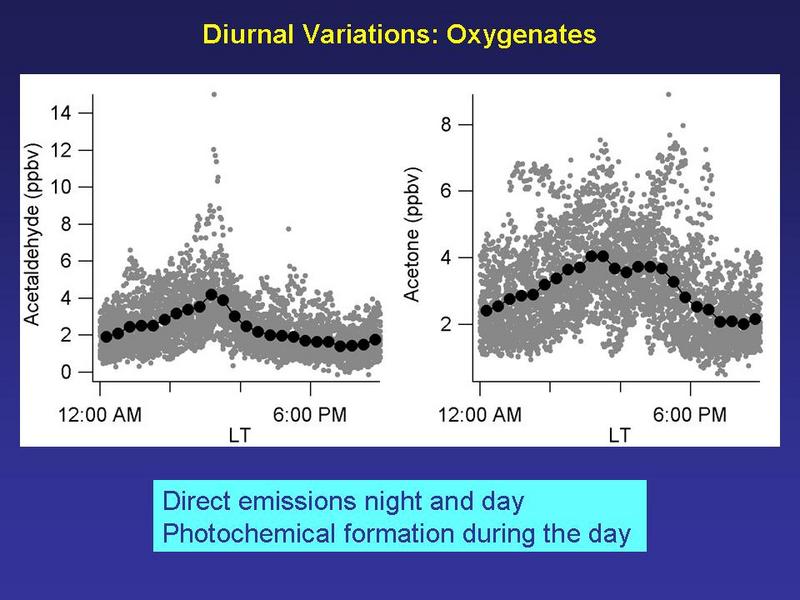 Diurnal Variations: Oxygenates

Acetaldehyde (ppbv)

14
12
10
8
6
4
2
0

12:00 AM
6:00 PM
LT

Acetone (ppbv)

8
6
4
2

12:00 AM
6:00 PM
LT

Direct emissions night and day
Photochemical formation during the day